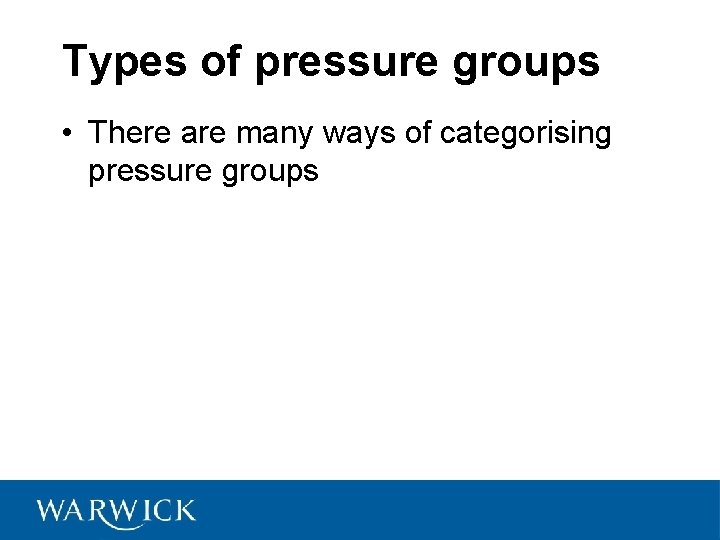 Types of pressure groups

• There are many ways of categorising pressure groups

WARWICK